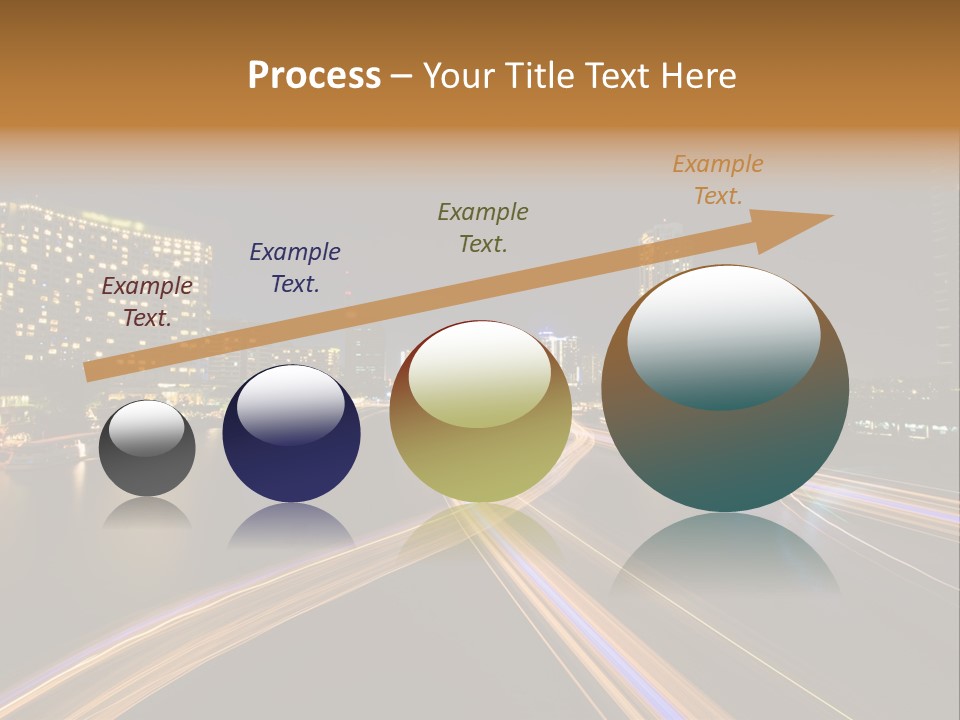 Process – Your Title Text Here

Example Text.

Example Text.

Example Text.

Example Text.